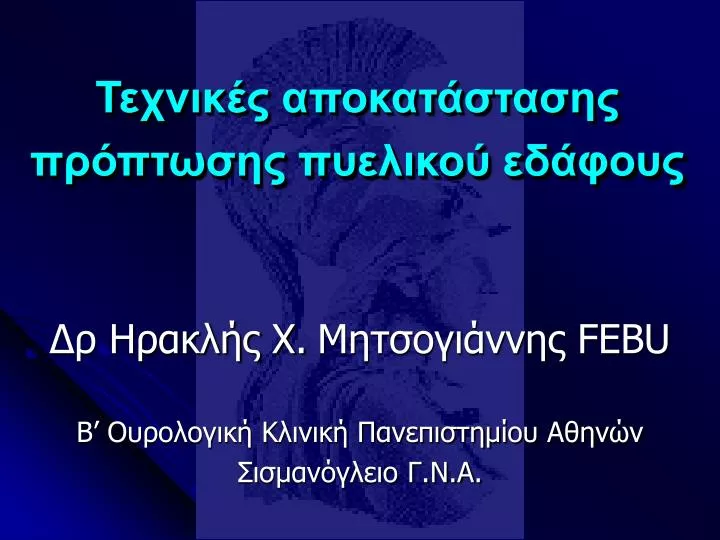 Τεχνικές αποκατάστασης πρόπτωσης πυελικού εδάφους

Δρ Ηρακλής Χ. Μητσογιάννης FEBU

Β’ Ουρολογική Κλινική Πανεπιστημίου Αθηνών
Σισμανόγλειο Γ.Ν.Α.